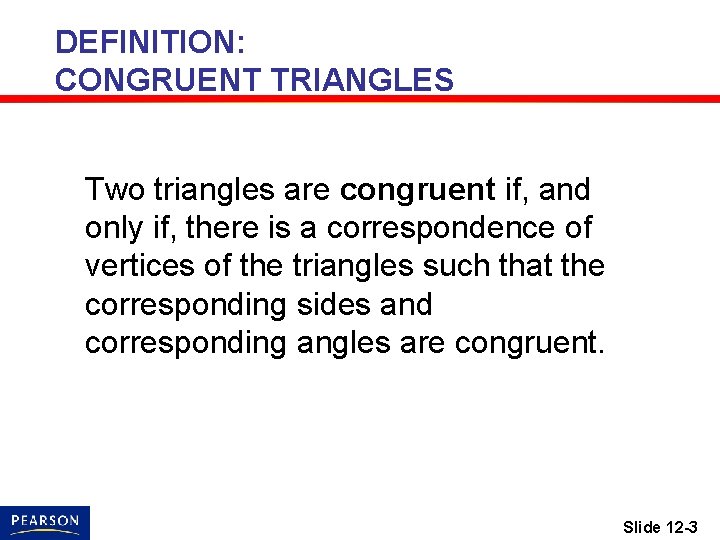 DEFINITION:
CONGRUENT TRIANGLES

Two triangles are congruent if, and only if, there is a correspondence of vertices of the triangles such that the corresponding sides and corresponding angles are congruent.

PEARSON

Slide 12-3